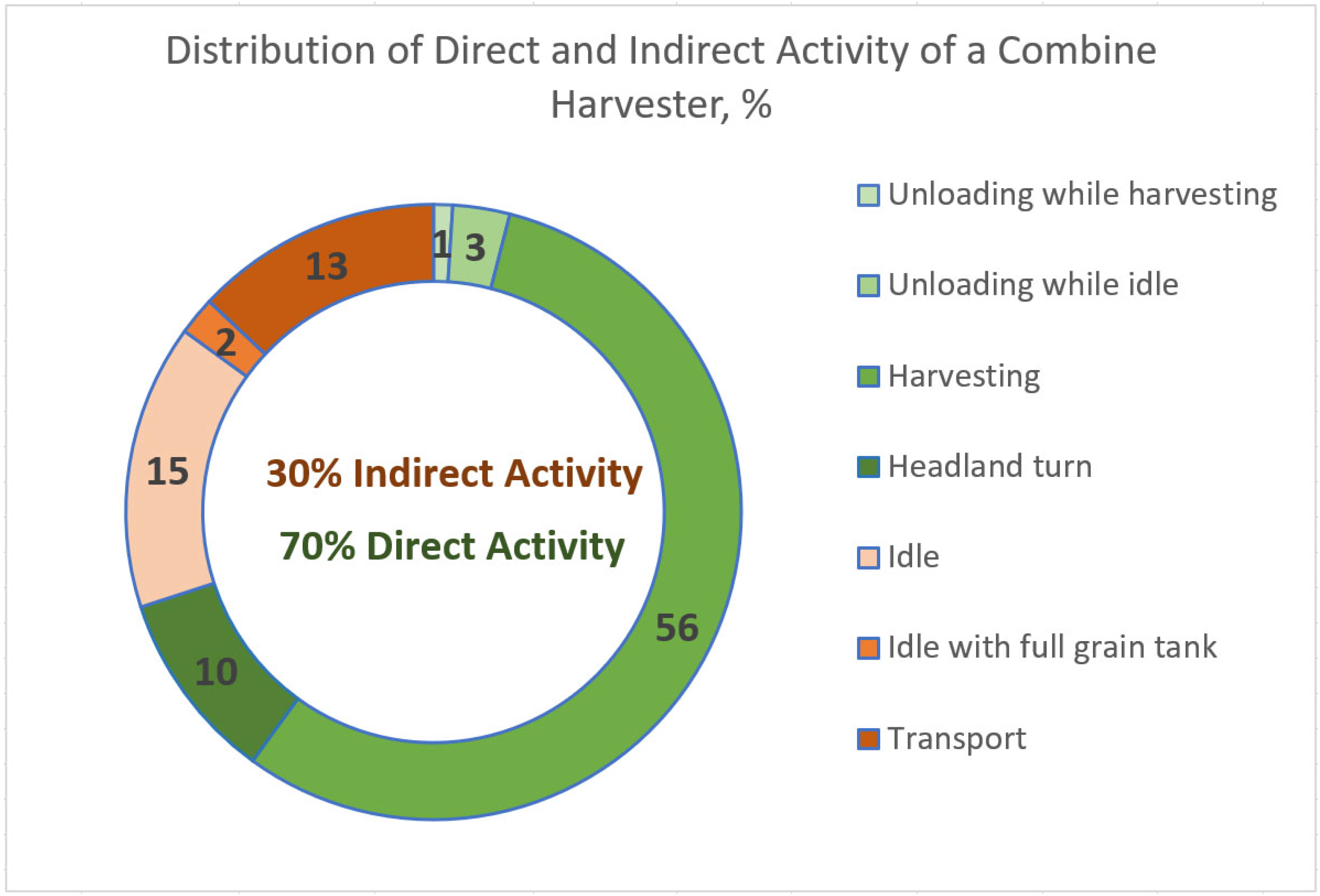 Distribution of Direct and Indirect Activity of a Combine Harvester, %

1
3
56
10
15
2
13

30% Indirect Activity
70% Direct Activity

Unloading while harvesting
Unloading while idle
Harvesting
Headland turn
Idle
Idle with full grain tank
Transport